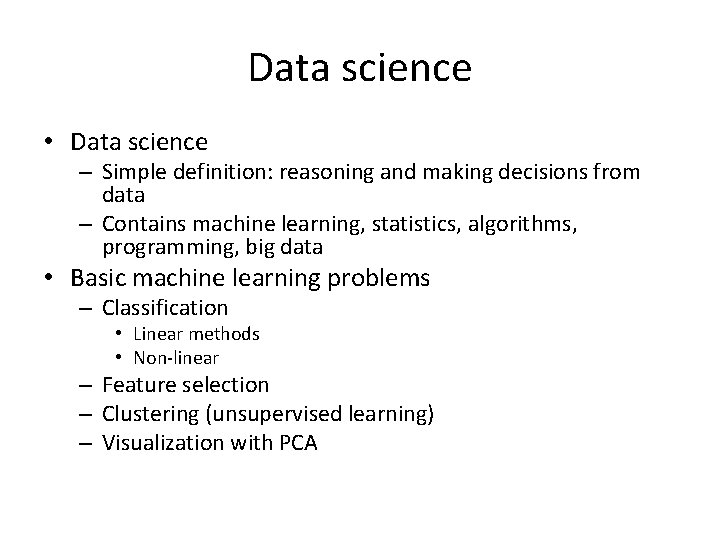 Data science

• Data science
– Simple definition: reasoning and making decisions from data
– Contains machine learning, statistics, algorithms, programming, big data

• Basic machine learning problems
– Classification
• Linear methods
• Non-linear
– Feature selection
– Clustering (unsupervised learning)
– Visualization with PCA